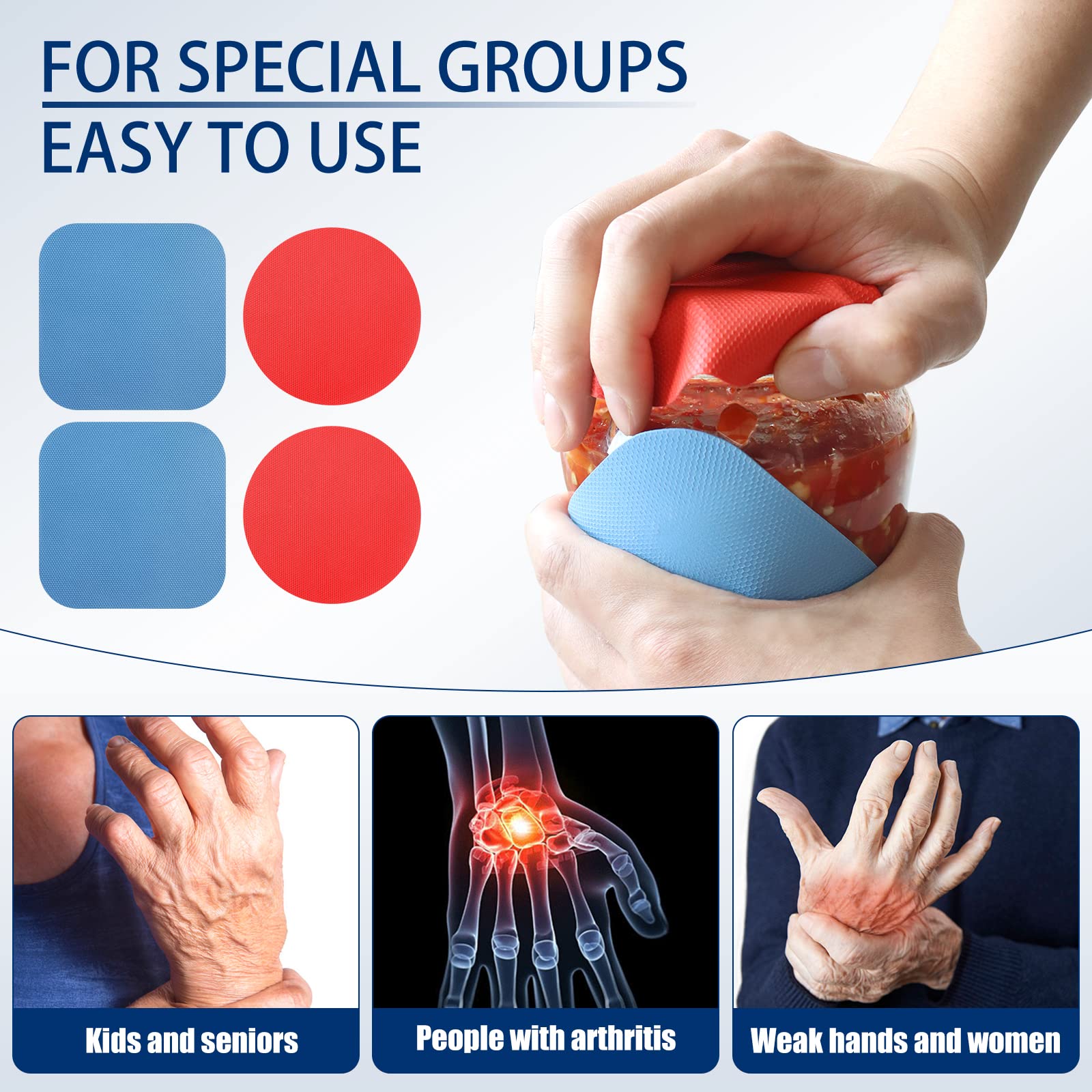 FOR SPECIAL GROUPS
EASY TO USE

Kids and seniors

People with arthritis

Weak hands and women